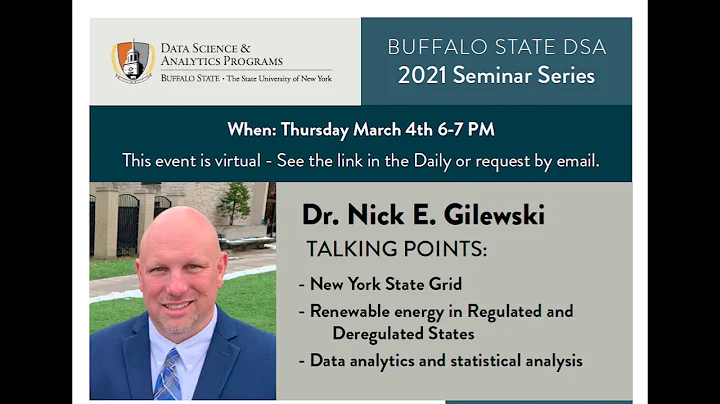 DATA SCIENCE & ANALYTICS PROGRAMS
BUFFALO STATE · The State University of New York

BUFFALO STATE DSA
2021 Seminar Series

When: Thursday March 4th 6-7 PM
This event is virtual - See the link in the Daily or request by email.

Dr. Nick E. Gilewski
TALKING POINTS:
- New York State Grid
- Renewable energy in Regulated and Deregulated States
- Data analytics and statistical analysis